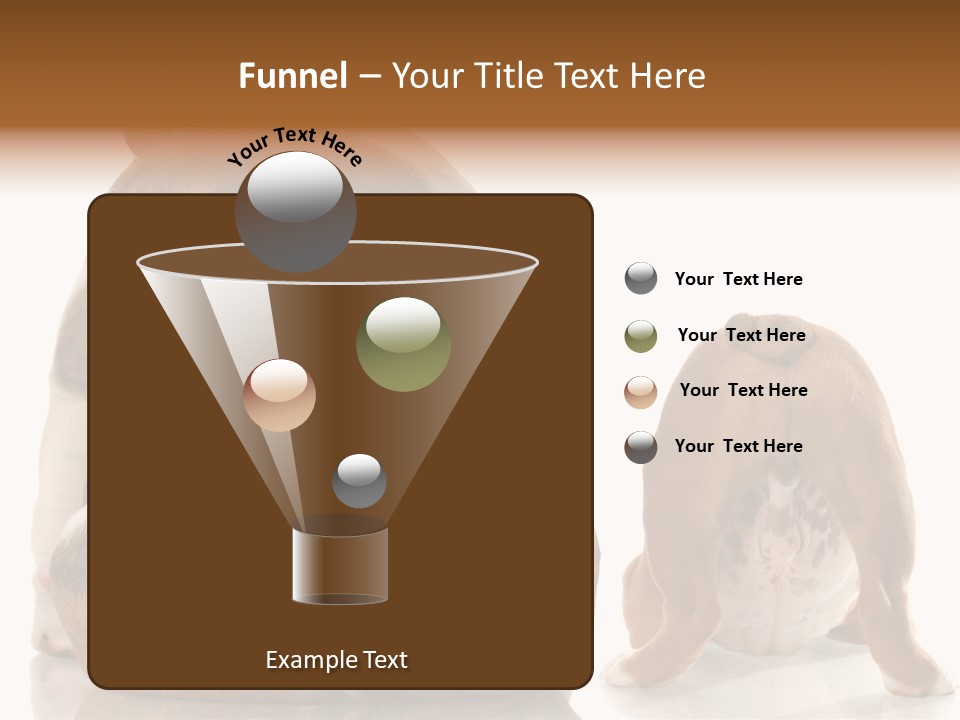 Funnel – Your Title Text Here

Your Text Here

Your Text Here

Your Text Here

Your Text Here

Your Text Here

Example Text